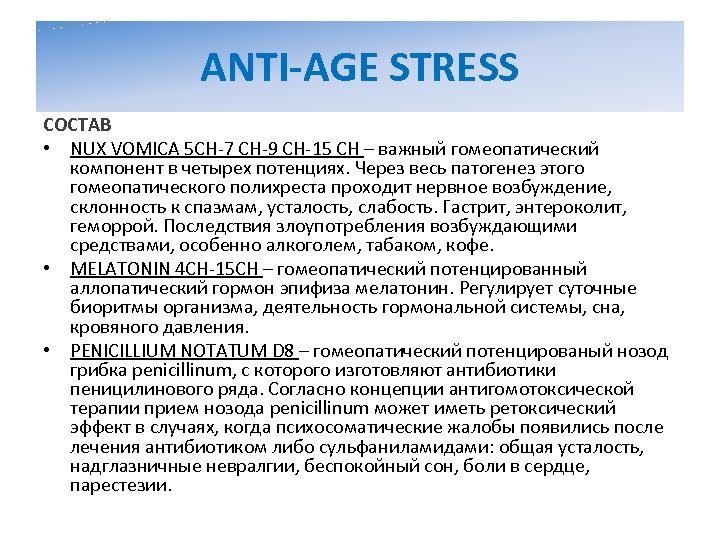 ANTI-AGE STRESS

СОСТАВ

• NUX VOMICA 5CH-7 CH-9 CH-15 CH – важный гомеопатический компонент в четырех потенциях. Через весь патогенез этого гомеопатического полихреста проходит нервное возбуждение, склонность к спазмам, усталость, слабость. Гастрит, энтероколит, геморрой. Последствия злоупотребления возбуждающими средствами, особенно алкоголем, табаком, кофе.

• MELATONIN 4CH-15CH – гомеопатический потенцированный аллопатический гормон эпифиза мелатонин. Регулирует суточные биоритмы организма, деятельность гормональной системы, сна, кровяного давления.

• PENICILLIUM NOTATUM D8 – гомеопатический потенцированый нозод грибка penicillinum, с которого изготовляют антибиотики пеницилинового ряда. Согласно концепции антигомотоксической терапии прием нозода penicillinum может иметь ретоксический эффект в случаях, когда психосоматические жалобы появились после лечения антибиотиком либо сульфаниламидами: общая усталость, надглазничные невралгии, беспокойный сон, боли в сердце, парестезии.